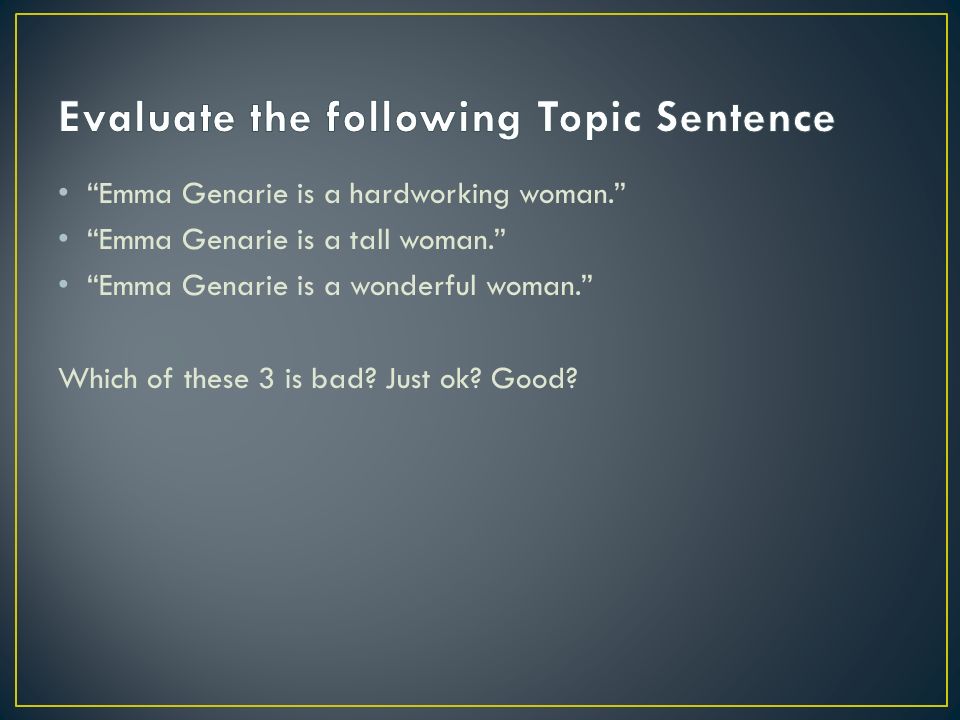 Evaluate the following Topic Sentence

• “Emma Genarie is a hardworking woman.”
• “Emma Genarie is a tall woman.”
• “Emma Genarie is a wonderful woman.”

Which of these 3 is bad? Just ok? Good?